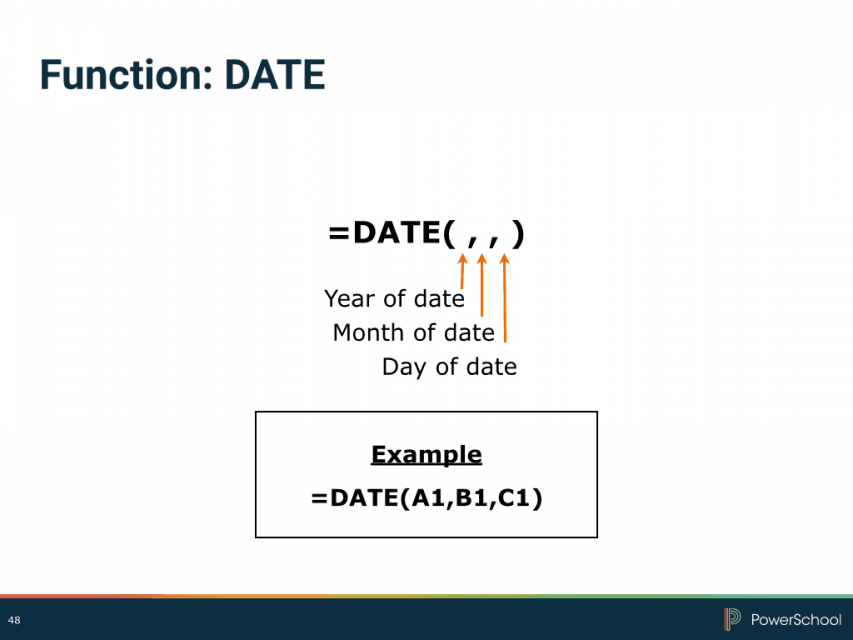 Function: DATE

=DATE( , , )

Year of date
Month of date
Day of date

Example

=DATE(A1,B1,C1)

48

PowerSchool